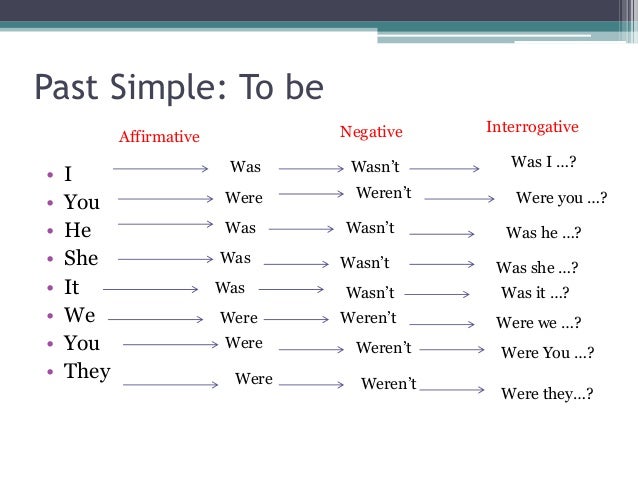 Past Simple: To be

| | Affirmative | Negative | Interrogative |
|---|---|---|---|
| • I | Was | Wasn't | Was I …? |
| • You | Were | Weren't | Were you …? |
| • He | Was | Wasn't | Was he …? |
| • She | Was | Wasn't | Was she …? |
| • It | Was | Wasn't | Was it …? |
| • We | Were | Weren't | Were we …? |
| • You | Were | Weren't | Were You …? |
| • They | Were | Weren't | Were they…? |